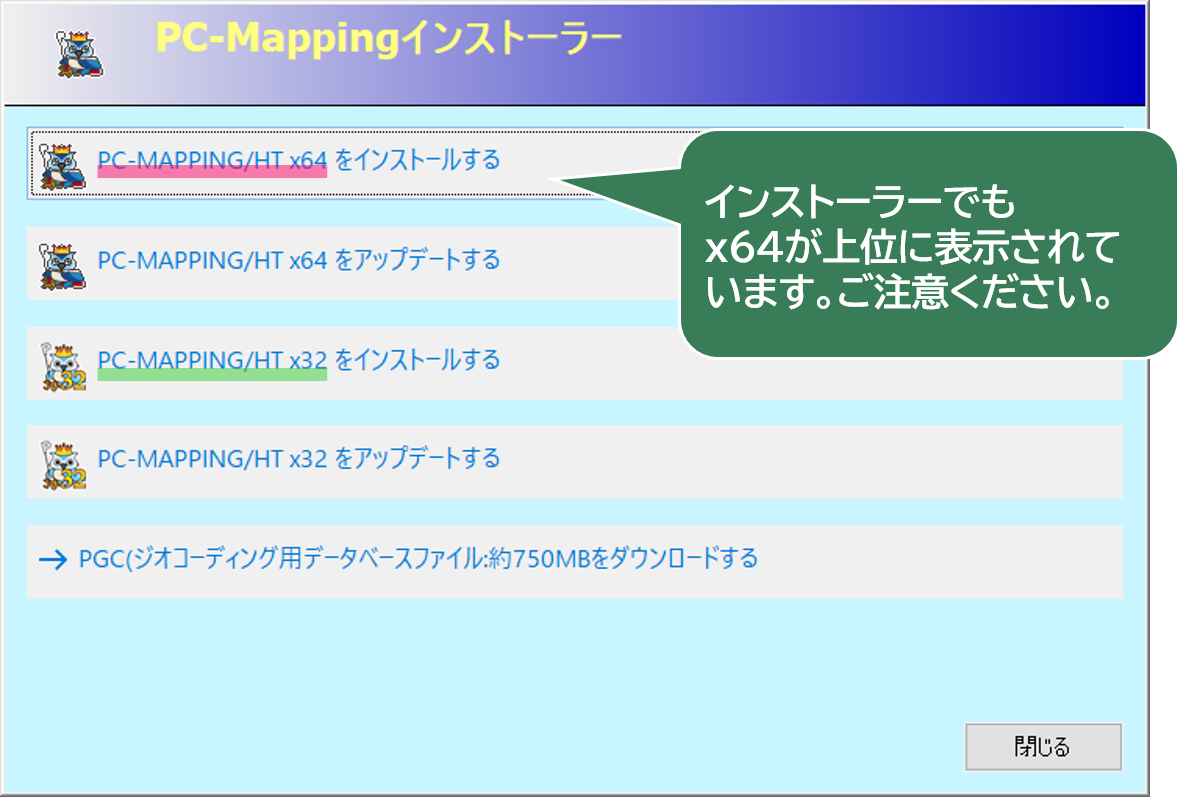 PC-Mappingインストーラー

PC-MAPPING/HT x64 をインストールする

インストーラーでも
x64が上位に表示されています。ご注意ください。

PC-MAPPING/HT x64 をアップデートする

PC-MAPPING/HT x32 をインストールする

PC-MAPPING/HT x32 をアップデートする

→ PGC(ジオコーディング用データベースファイル:約750MBをダウンロードする

閉じる